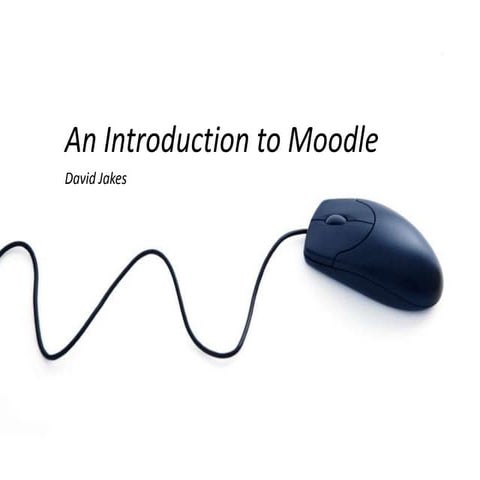 An Introduction to Moodle

David Jakes